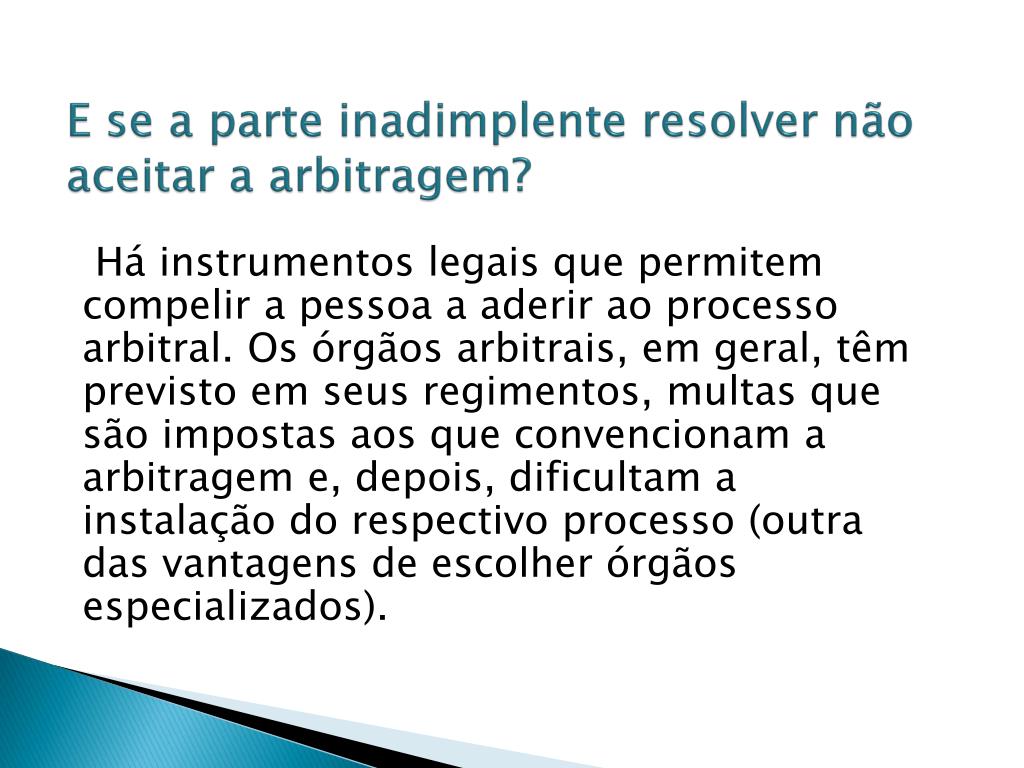 E se a parte inadimplente resolver não aceitar a arbitragem?

Há instrumentos legais que permitem compelir a pessoa a aderir ao processo arbitral. Os órgãos arbitrais, em geral, têm previsto em seus regimentos, multas que são impostas aos que convencionam a arbitragem e, depois, dificultam a instalação do respectivo processo (outra das vantagens de escolher órgãos especializados).